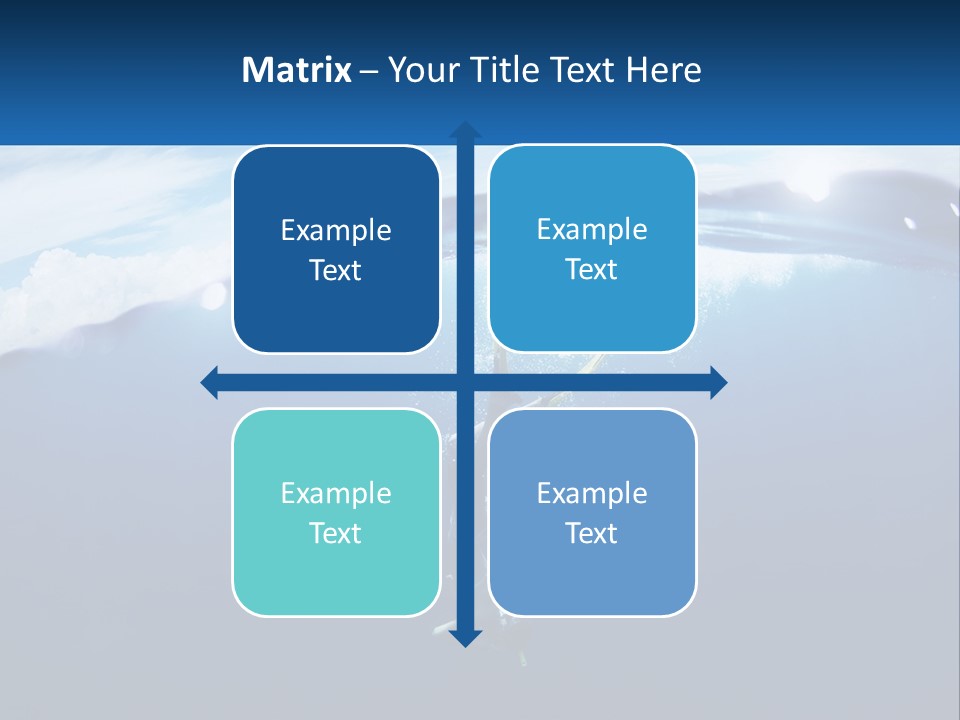 Matrix – Your Title Text Here

Example Text

Example Text

Example Text

Example Text